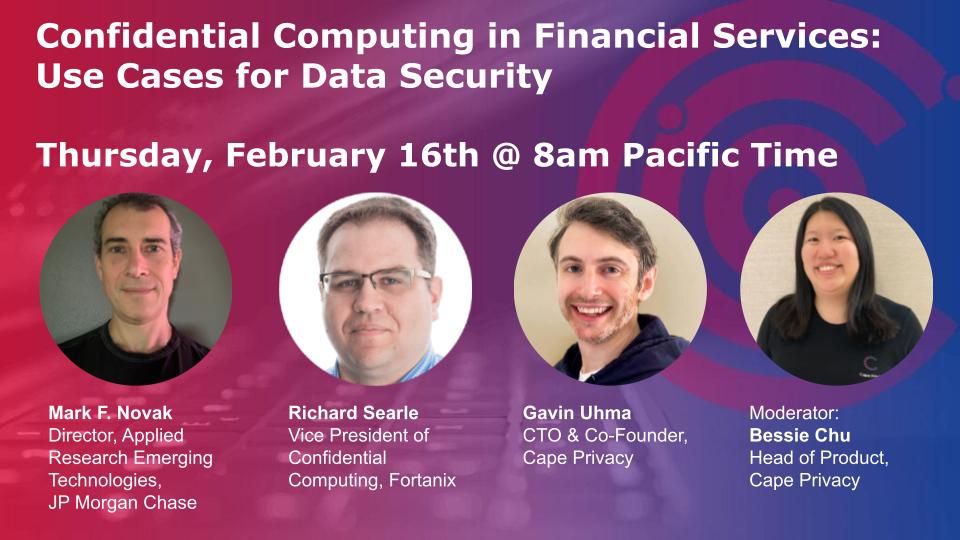 Confidential Computing in Financial Services: Use Cases for Data Security

Thursday, February 16th @ 8am Pacific Time

Mark F. Novak
Director, Applied Research Emerging Technologies, JP Morgan Chase

Richard Searle
Vice President of Confidential Computing, Fortanix

Gavin Uhma
CTO & Co-Founder, Cape Privacy

Moderator:
Bessie Chu
Head of Product, Cape Privacy